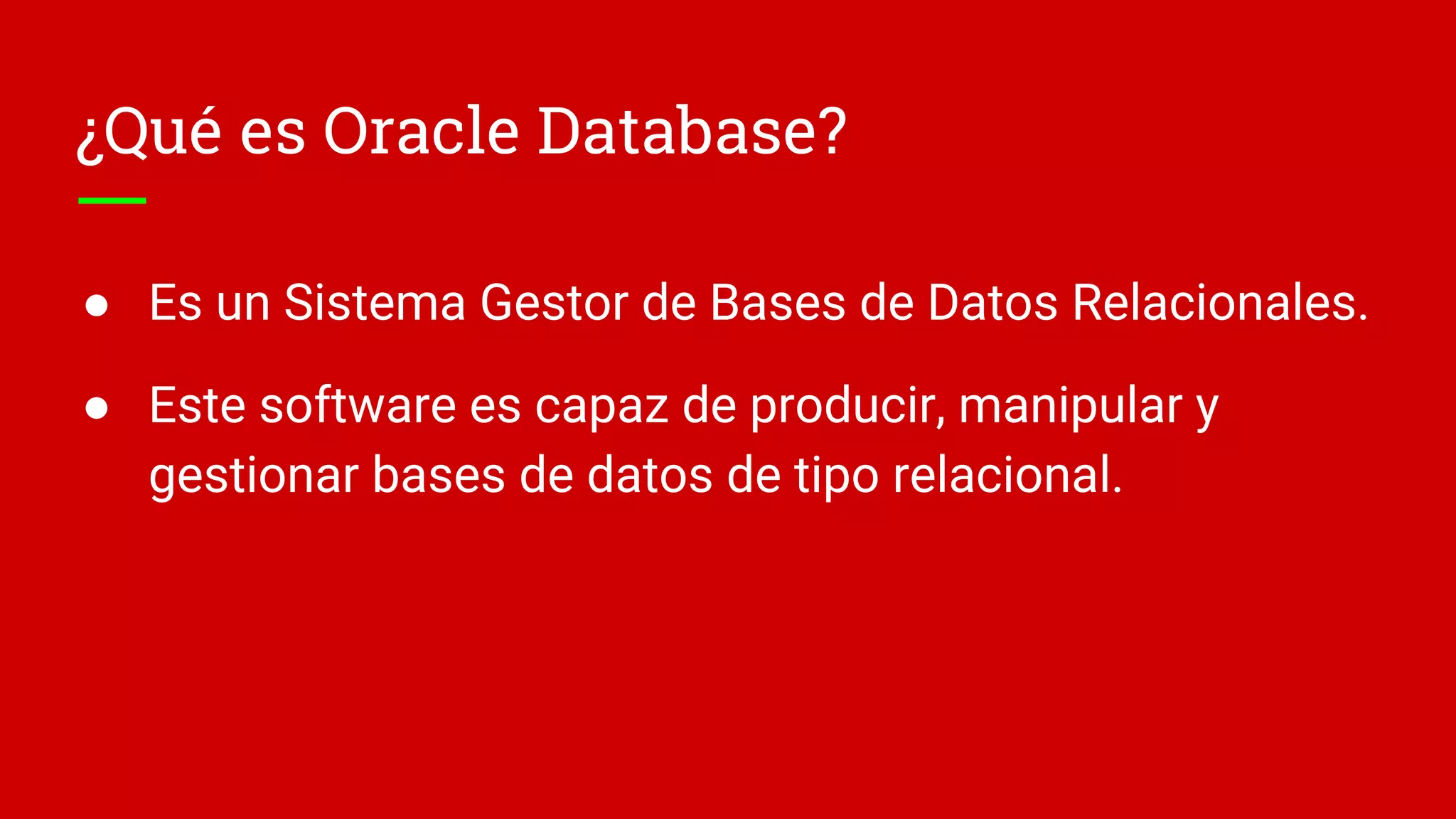 ¿Qué es Oracle Database?

● Es un Sistema Gestor de Bases de Datos Relacionales.

● Este software es capaz de producir, manipular y gestionar bases de datos de tipo relacional.